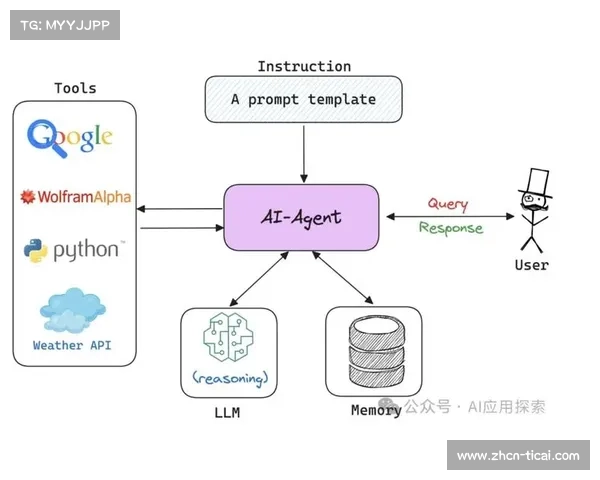 TG: MYYJJPP

Instruction

A prompt template

Tools

Google

WolframAlpha

python™

Weather API

AI-Agent

Query

Response

User

(reasoning)

LLM

Memory

公众号 · AI应用探索

www.zhcn-ticai.com